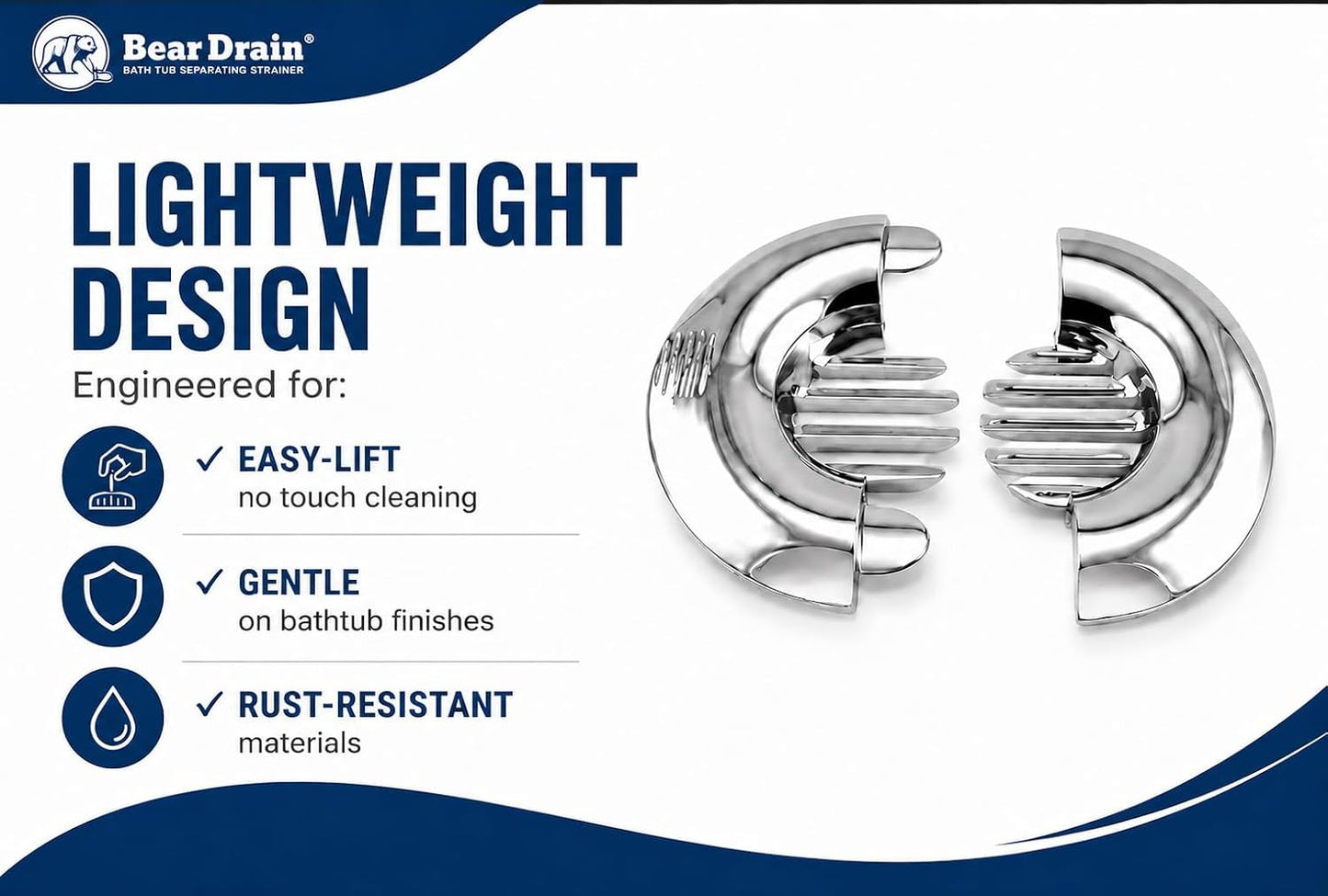 Bear Drain®
BATH TUB SEPARATING STRAINER

LIGHTWEIGHT DESIGN

Engineered for:

✓ EASY-LIFT
no touch cleaning

✓ GENTLE
on bathtub finishes

✓ RUST-RESISTANT
materials